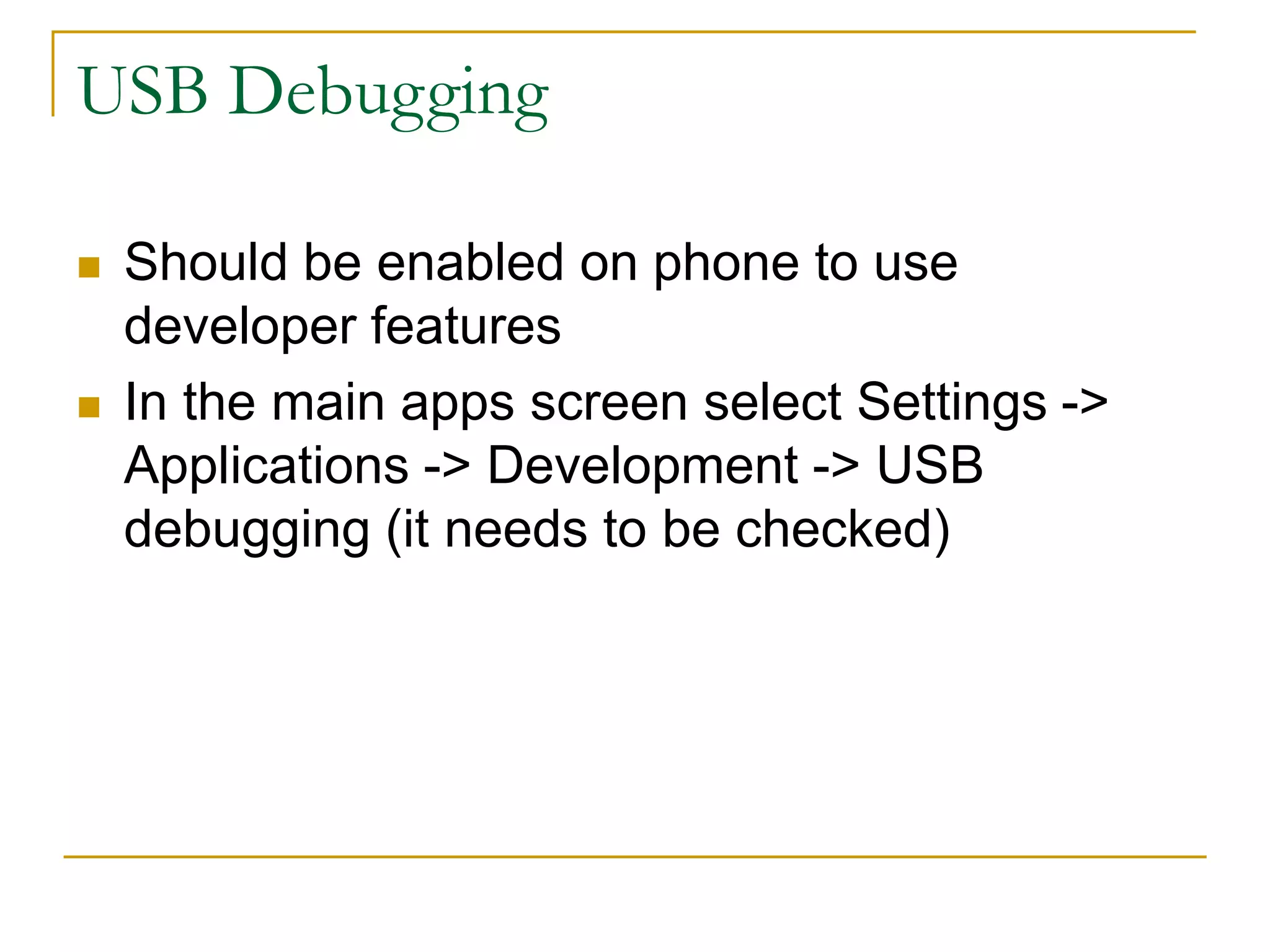 USB Debugging

- Should be enabled on phone to use developer features
- In the main apps screen select Settings -> Applications -> Development -> USB debugging (it needs to be checked)